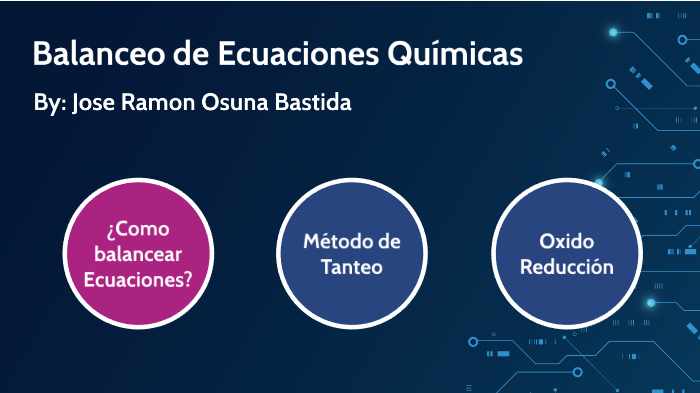 Balanceo de Ecuaciones Químicas

By: Jose Ramon Osuna Bastida

¿Como balancear Ecuaciones?

Método de Tanteo

Oxido Reducción